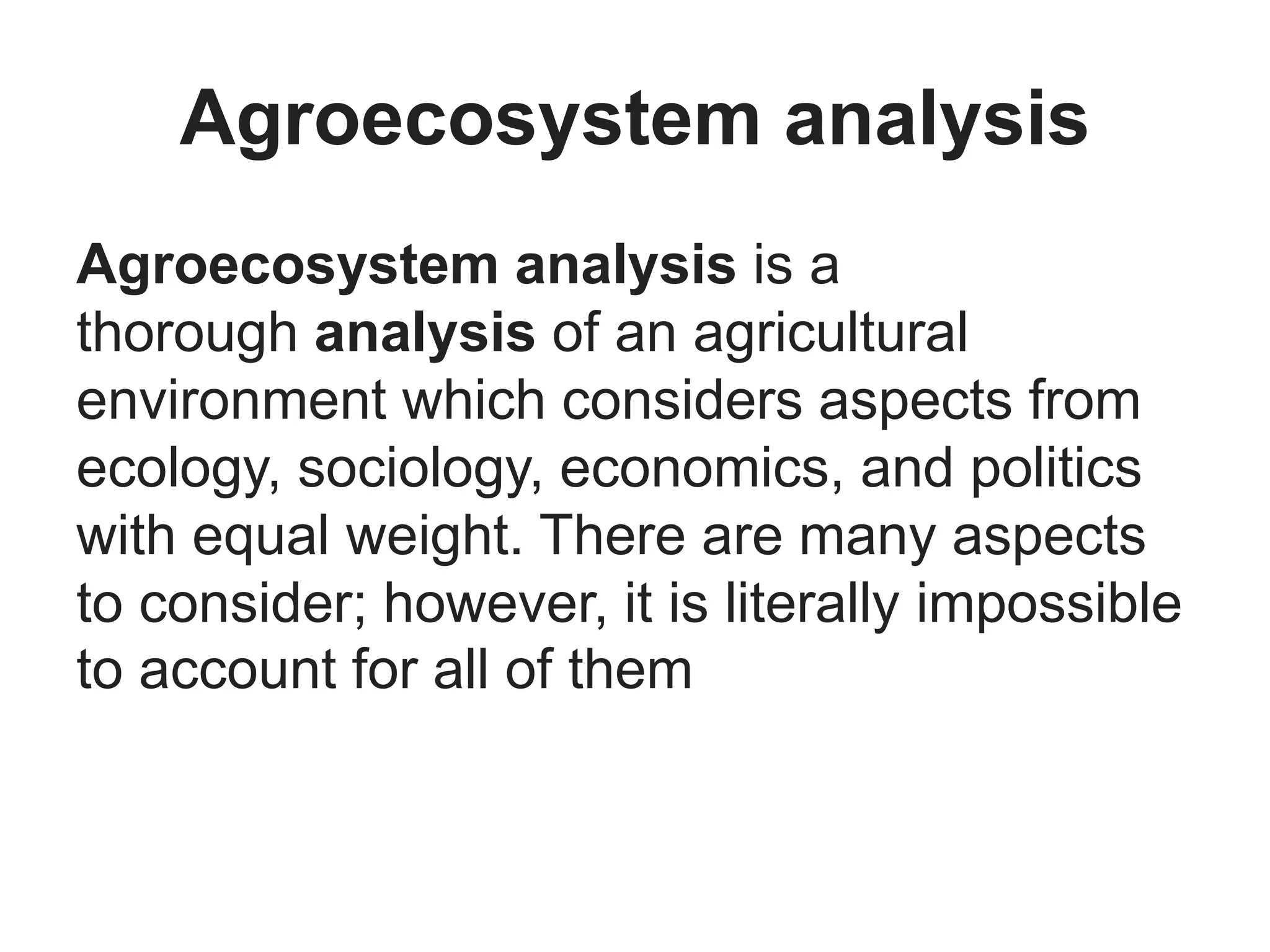 Agroecosystem analysis

Agroecosystem analysis is a thorough analysis of an agricultural environment which considers aspects from ecology, sociology, economics, and politics with equal weight. There are many aspects to consider; however, it is literally impossible to account for all of them